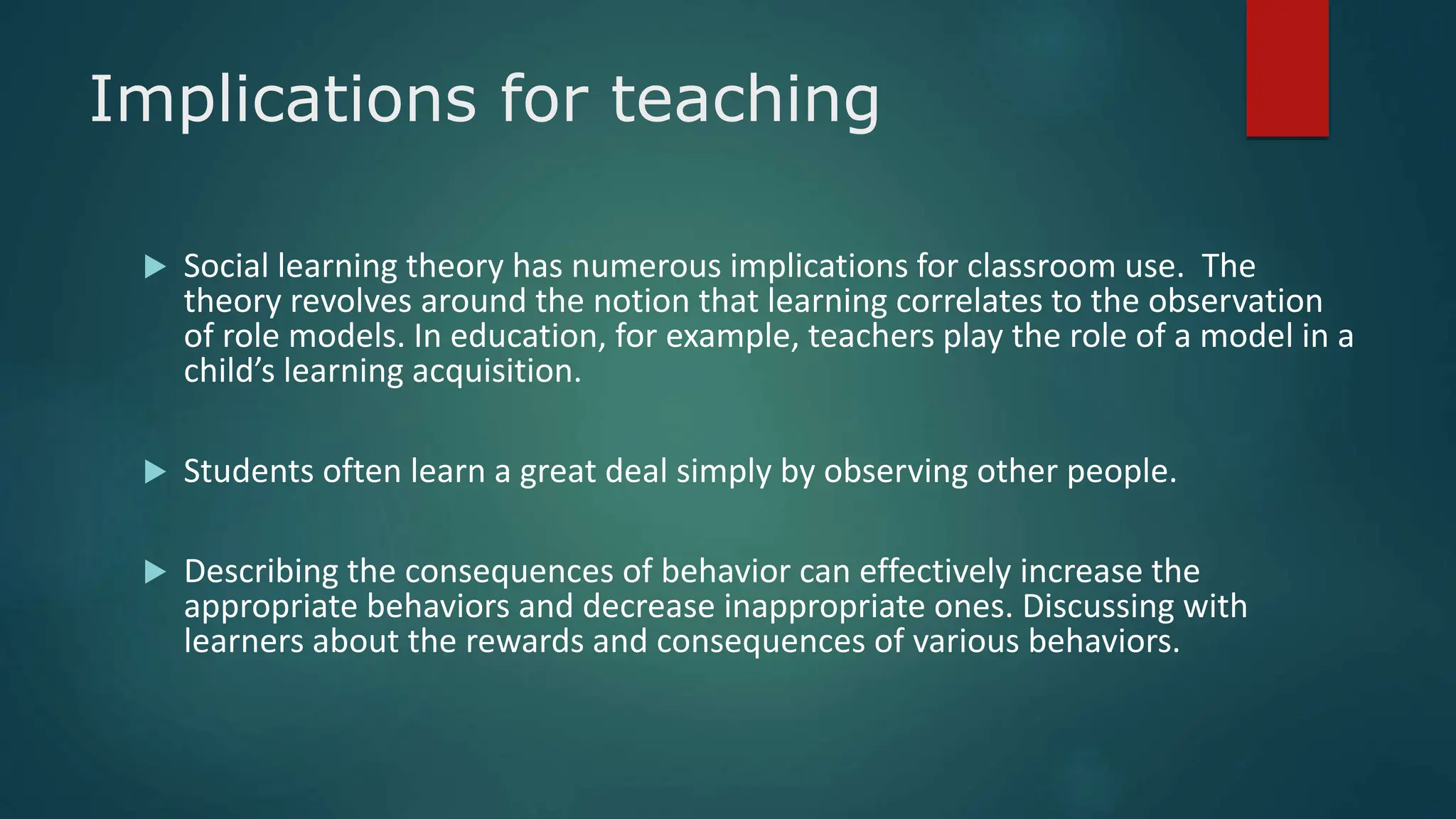 Implications for teaching

▶ Social learning theory has numerous implications for classroom use. The theory revolves around the notion that learning correlates to the observation of role models. In education, for example, teachers play the role of a model in a child’s learning acquisition.

▶ Students often learn a great deal simply by observing other people.

▶ Describing the consequences of behavior can effectively increase the appropriate behaviors and decrease inappropriate ones. Discussing with learners about the rewards and consequences of various behaviors.